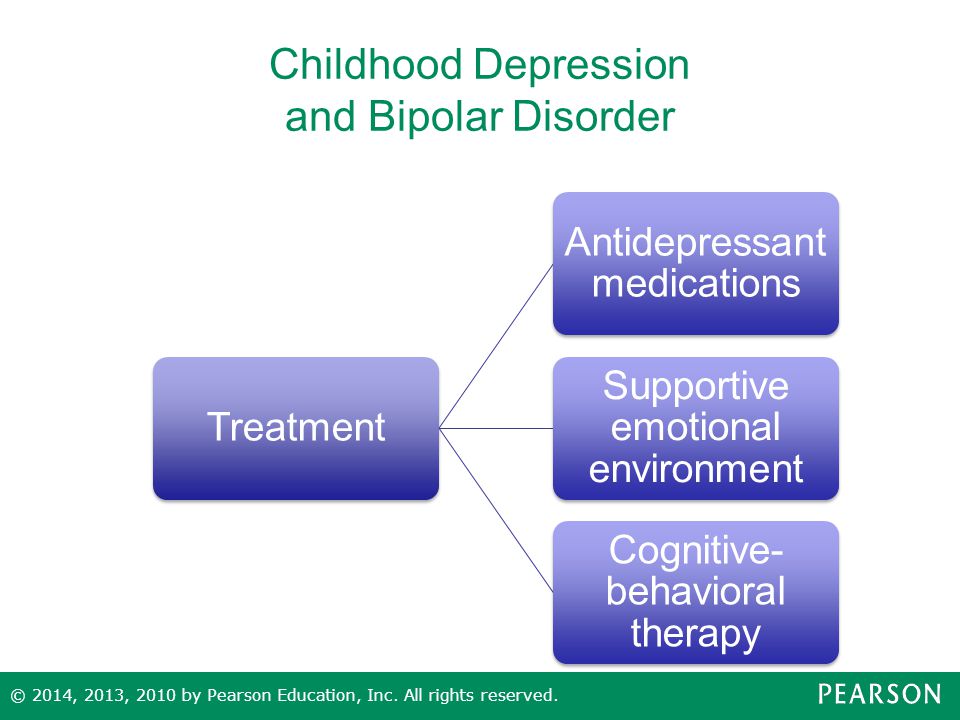 Childhood Depression and Bipolar Disorder

Treatment

Antidepressant medications

Supportive emotional environment

Cognitive-behavioral therapy

© 2014, 2013, 2010 by Pearson Education, Inc. All rights reserved.

PEARSON